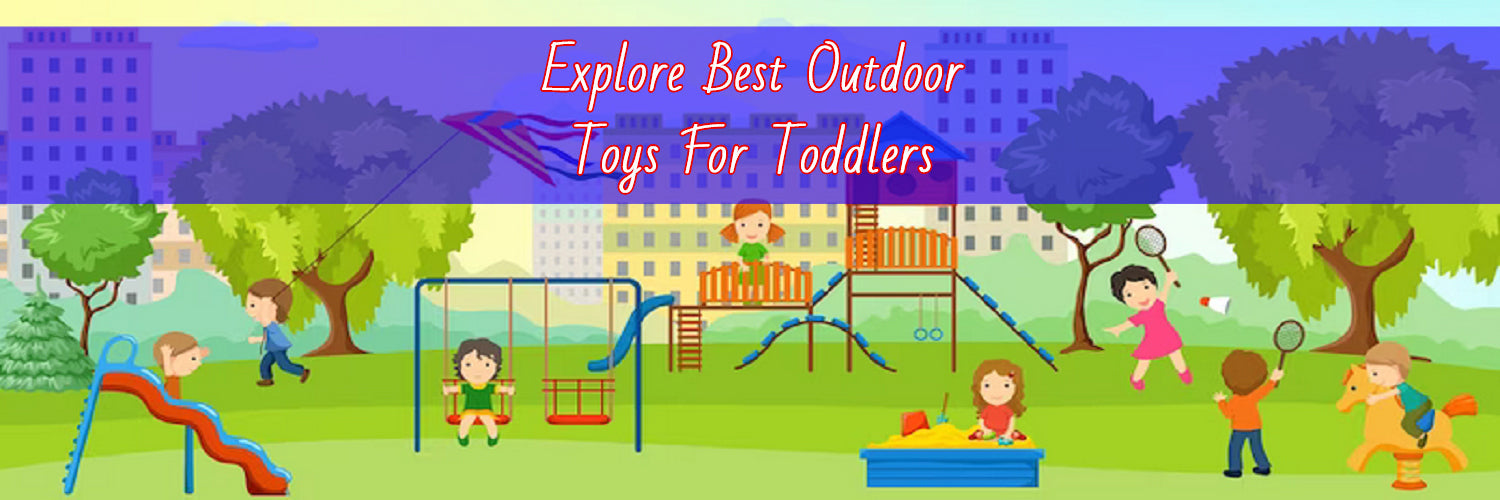 Explore Best Outdoor Toys For Toddlers